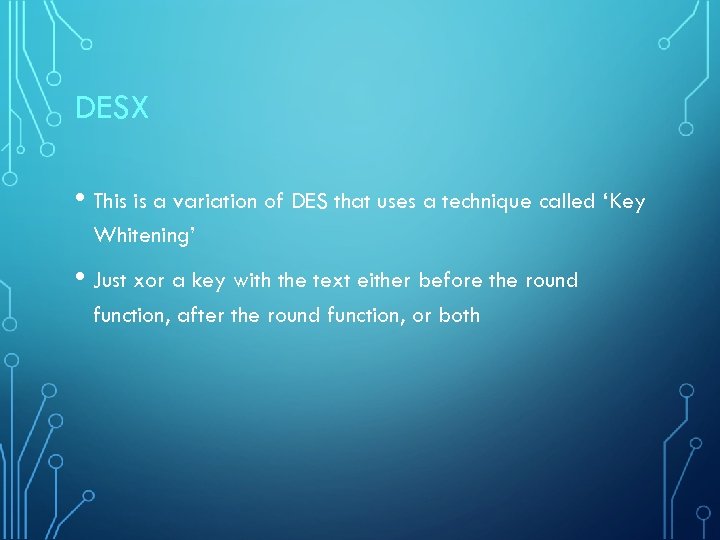 DESX

• This is a variation of DES that uses a technique called ‘Key Whitening’

• Just xor a key with the text either before the round function, after the round function, or both